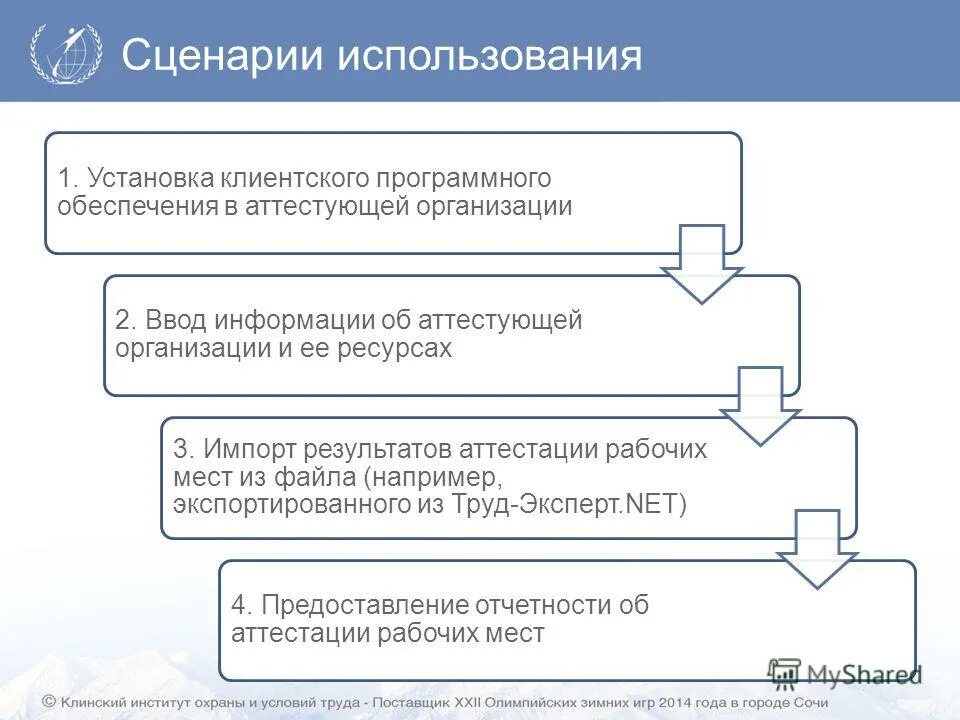 Сценарии использования

1. Установка клиентского программного обеспечения в аттестующей организации

2. Ввод информации об аттестующей организации и ее ресурсах

3. Импорт результатов аттестации рабочих мест из файла (например, экспортированного из Труд-Эксперт.NET)

4. Предоставление отчетности об аттестации рабочих мест

MyShared

© Клинский институт охраны и условий труда - Поставщик XXII Олимпийских зимних игр 2014 года в городе Сочи